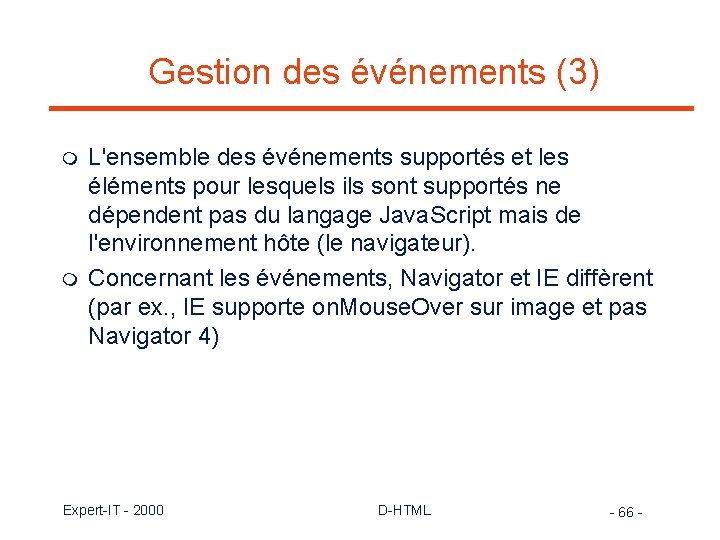 Gestion des événements (3)

L'ensemble des événements supportés et les éléments pour lesquels ils sont supportés ne dépendent pas du langage JavaScript mais de l'environnement hôte (le navigateur).

Concernant les événements, Navigator et IE diffèrent (par ex., IE supporte onMouseOver sur image et pas Navigator 4)

Expert-IT - 2000

D-HTML

- 66 -